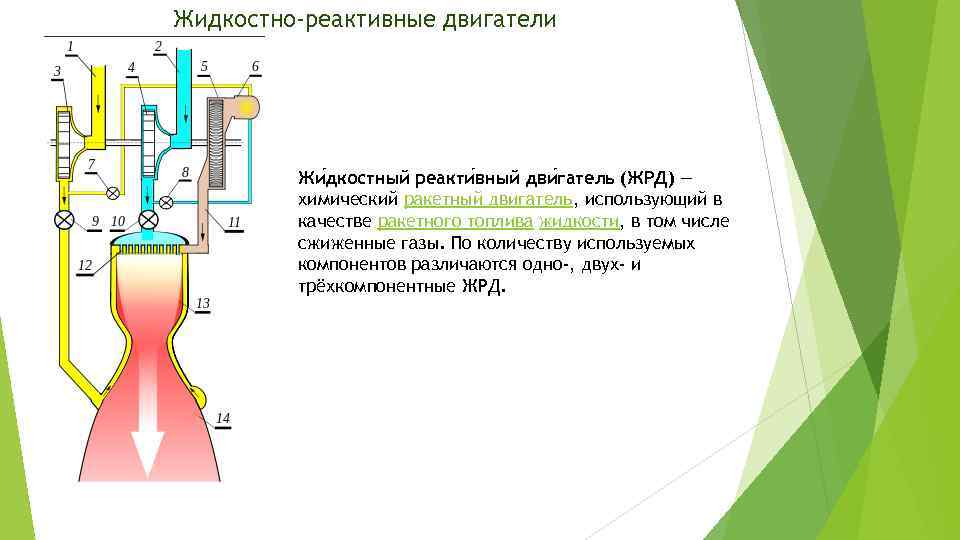 Жидкостно-реактивные двигатели

1
2
3
4
5
6
7
8
9
10
11
12
13
14

Жи́дкостный реакти́вный дви́гатель (ЖРД) — химический ракетный двигатель, использующий в качестве ракетного топлива жидкости, в том числе сжиженные газы. По количеству используемых компонентов различаются одно-, двух- и трёхкомпонентные ЖРД.